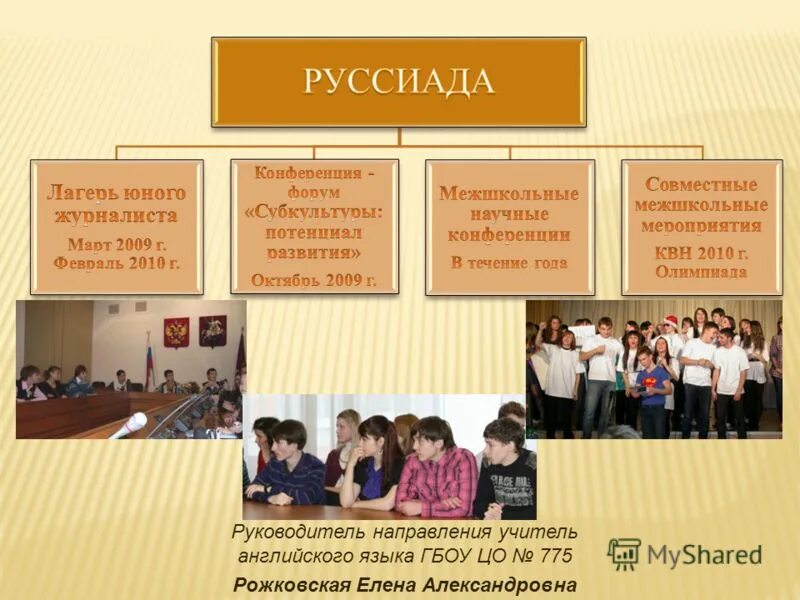 РУССИАДА

Лагерь юного журналиста
Март 2009 г.
Февраль 2010 г.

Конференция - форум «Субкультуры: потенциал развития»
Октябрь 2009 г.

Межшкольные научные конференции
В течение года

Совместные межшкольные мероприятия
КВН 2010 г.
Олимпиада

Руководитель направления учитель английского языка ГБОУ ЦО № 775
Рожковская Елена Александровна

MyShared